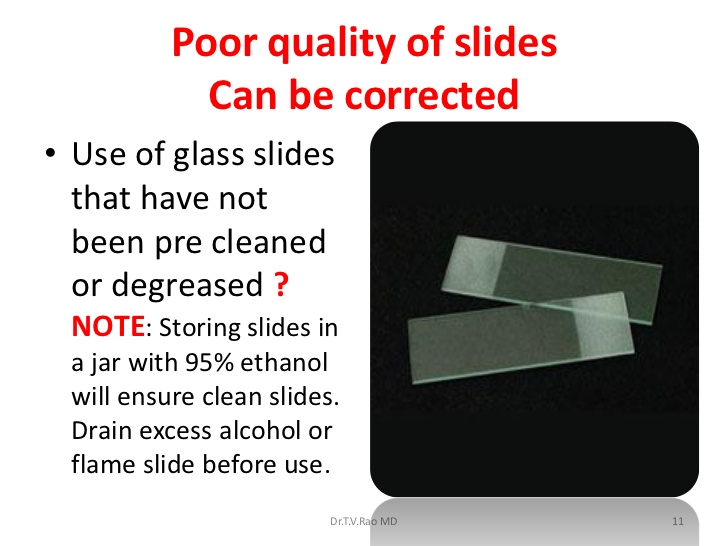 Poor quality of slides
Can be corrected

• Use of glass slides that have not been pre cleaned or degreased ?

NOTE: Storing slides in a jar with 95% ethanol will ensure clean slides. Drain excess alcohol or flame slide before use.

Dr.T.V.Rao MD

11